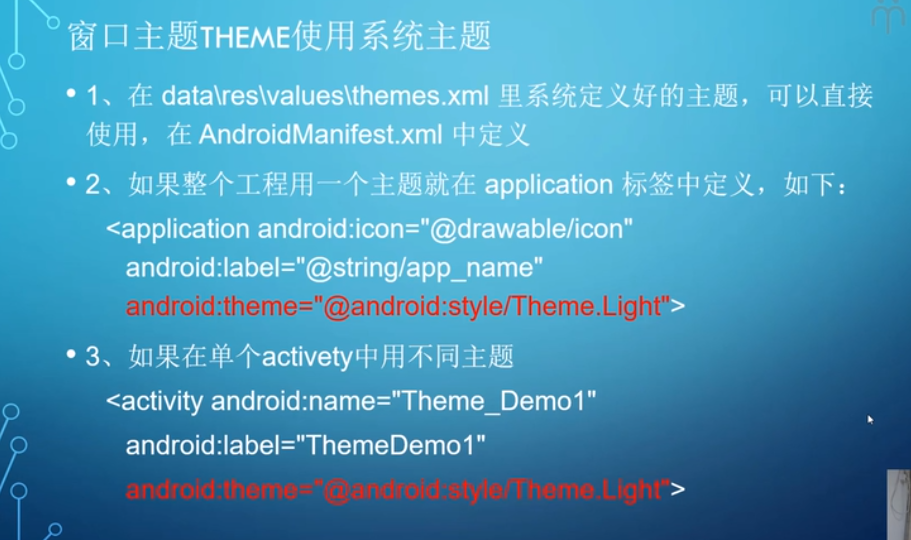 窗口主题THEME使用系统主题

• 1、在 data\res\values\themes.xml 里系统定义好的主题，可以直接使用，在 AndroidManifest.xml 中定义

• 2、如果整个工程用一个主题就在 application 标签中定义，如下：

<application android:icon="@drawable/icon"
android:label="@string/app_name"
android:theme="@android:style/Theme.Light">

• 3、如果在单个activety中用不同主题

<activity android:name="Theme_Demo1"
android:label="ThemeDemo1"
android:theme="@android:style/Theme.Light">